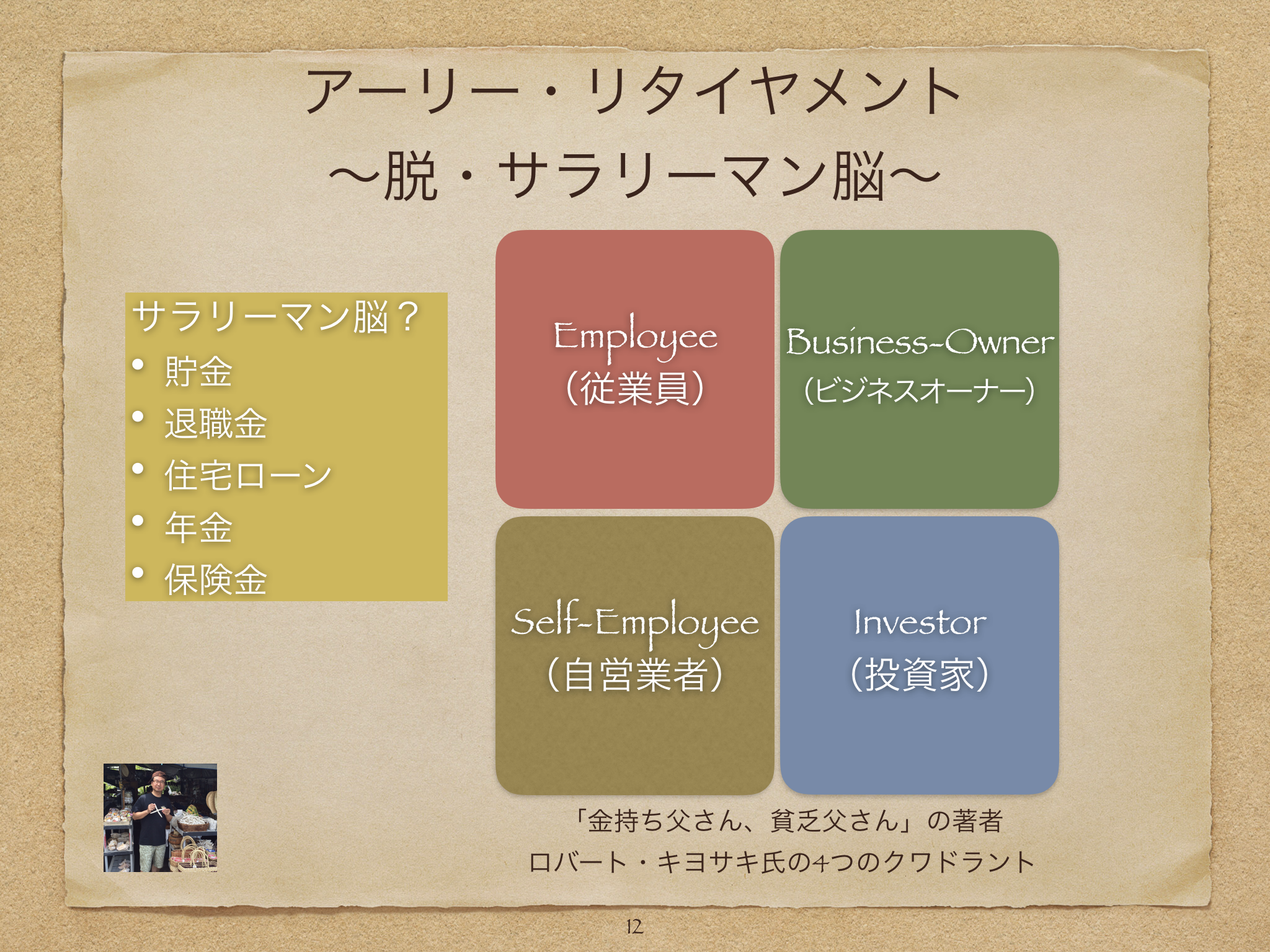 アーリー・リタイヤメント
〜脱・サラリーマン脳〜

サラリーマン脳？
• 貯金
• 退職金
• 住宅ローン
• 年金
• 保険金

Employee
（従業員）

Business-Owner
（ビジネスオーナー）

Self-Employee
（自営業者）

Investor
（投資家）

「金持ち父さん、貧乏父さん」の著者
ロバート・キヨサキ氏の4つのクワドラント

12